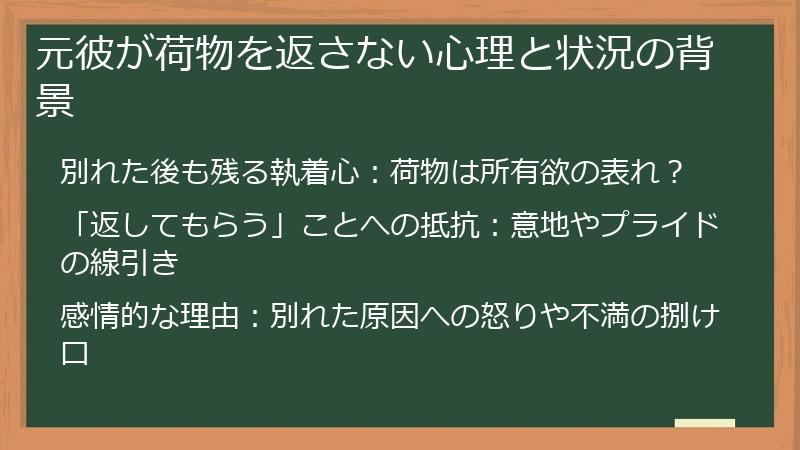 元彼が荷物を返さない心理と状況の背景

別れた後も残る執着心：荷物は所有欲の表れ？

「返してもらう」ことへの抵抗：意地やプライドの線引き

感情的な理由：別れた原因への怒りや不満の捌け口